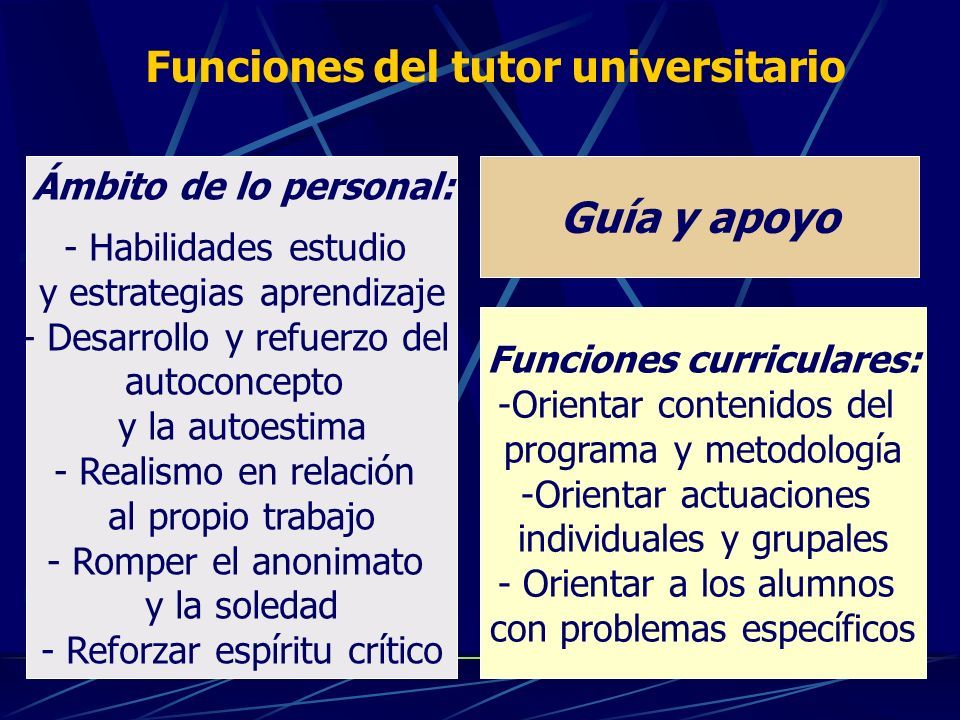 Funciones del tutor universitario

Ámbito de lo personal:
- Habilidades estudio y estrategias aprendizaje
- Desarrollo y refuerzo del autoconcepto y la autoestima
- Realismo en relación al propio trabajo
- Romper el anonimato y la soledad
- Reforzar espíritu crítico

Guía y apoyo

Funciones curriculares:
-Orientar contenidos del programa y metodología
-Orientar actuaciones individuales y grupales
- Orientar a los alumnos con problemas específicos